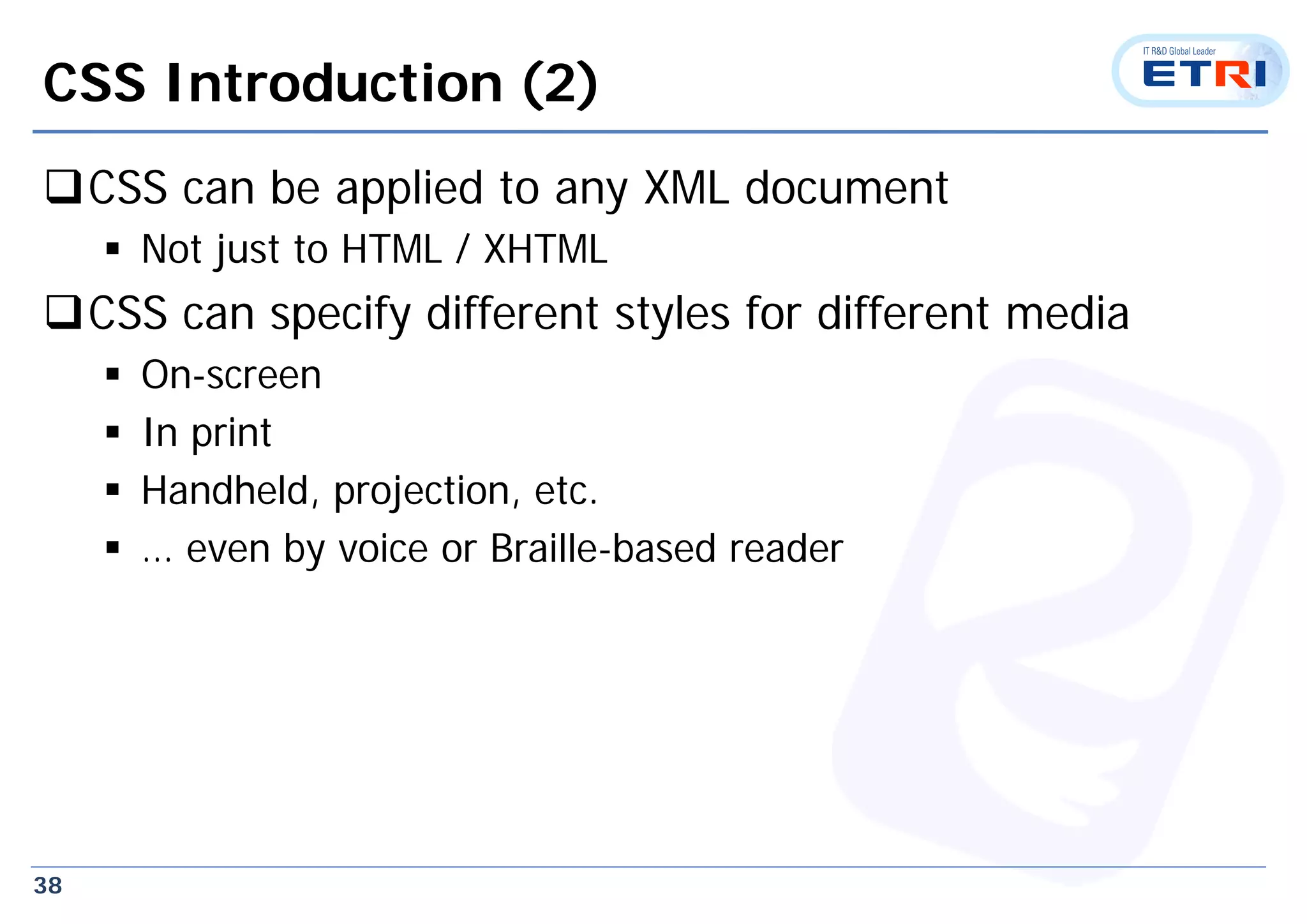 CSS Introduction (2)

IT R&D Global Leader
ETRI

❑ CSS can be applied to any XML document

▪ Not just to HTML / XHTML

❑ CSS can specify different styles for different media

▪ On-screen
▪ In print
▪ Handheld, projection, etc.
▪ … even by voice or Braille-based reader

38